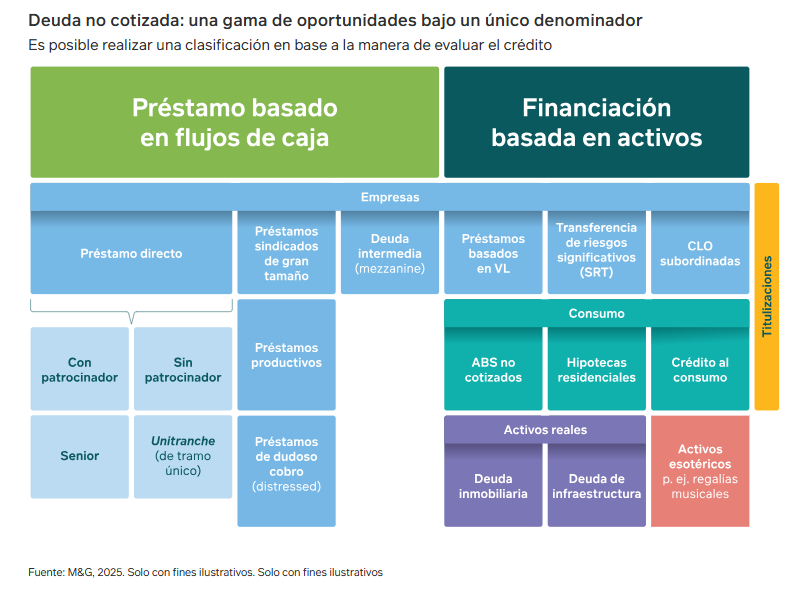 Deuda no cotizada: una gama de oportunidades bajo un único denominador

Es posible realizar una clasificación en base a la manera de evaluar el crédito

Préstamo basado en flujos de caja

Financiación basada en activos

Empresas

Préstamo directo

Préstamos sindicados de gran tamaño

Deuda intermedia (mezzanine)

Préstamos basados en VL

Transferencia de riesgos significativos (SRT)

CLO subordinadas

Titulizaciones

Con patrocinador

Sin patrocinador

Préstamos productivos

Consumo

ABS no cotizados

Hipotecas residenciales

Crédito al consumo

Senior

Unitranche (de tramo único)

Préstamos de dudoso cobro (distressed)

Activos reales

Deuda inmobiliaria

Deuda de infraestructura

Activos esotéricos p. ej. regalías musicales

Fuente: M&G, 2025. Solo con fines ilustrativos. Solo con fines ilustrativos